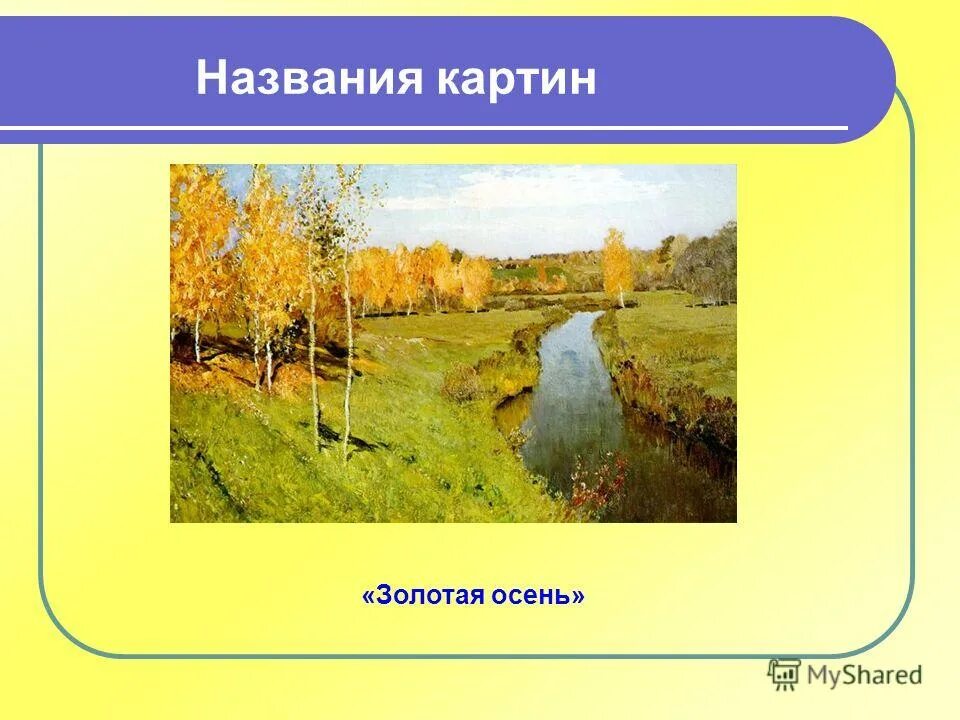 Названия картин

«Золотая осень»

MyShared